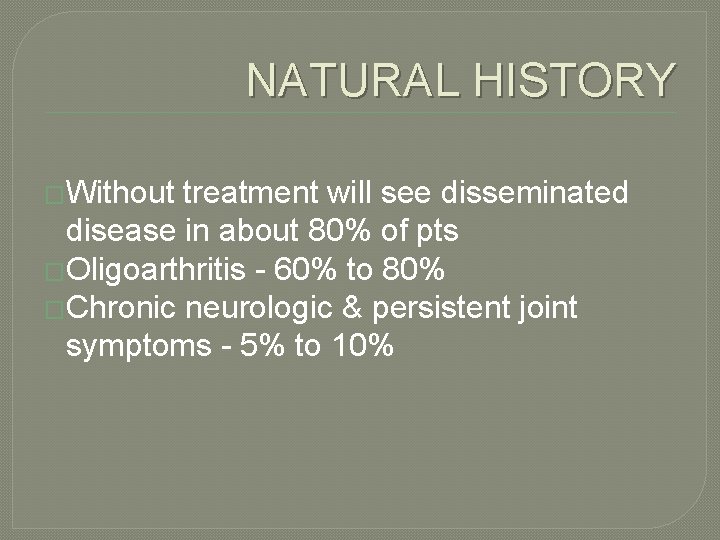 NATURAL HISTORY

Without treatment will see disseminated disease in about 80% of pts
Oligoarthritis - 60% to 80%
Chronic neurologic & persistent joint symptoms - 5% to 10%